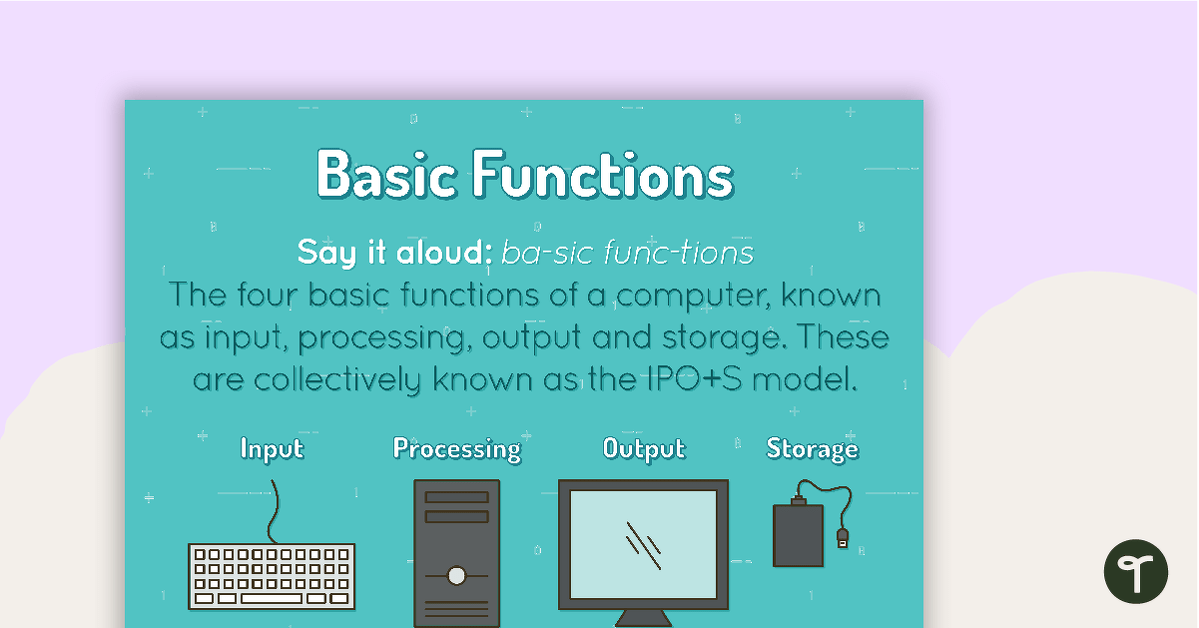 Basic Functions

Say it aloud: ba-sic func-tions
The four basic functions of a computer, known as input, processing, output and storage. These are collectively known as the IPO+S model.

Input

Processing

Output

Storage